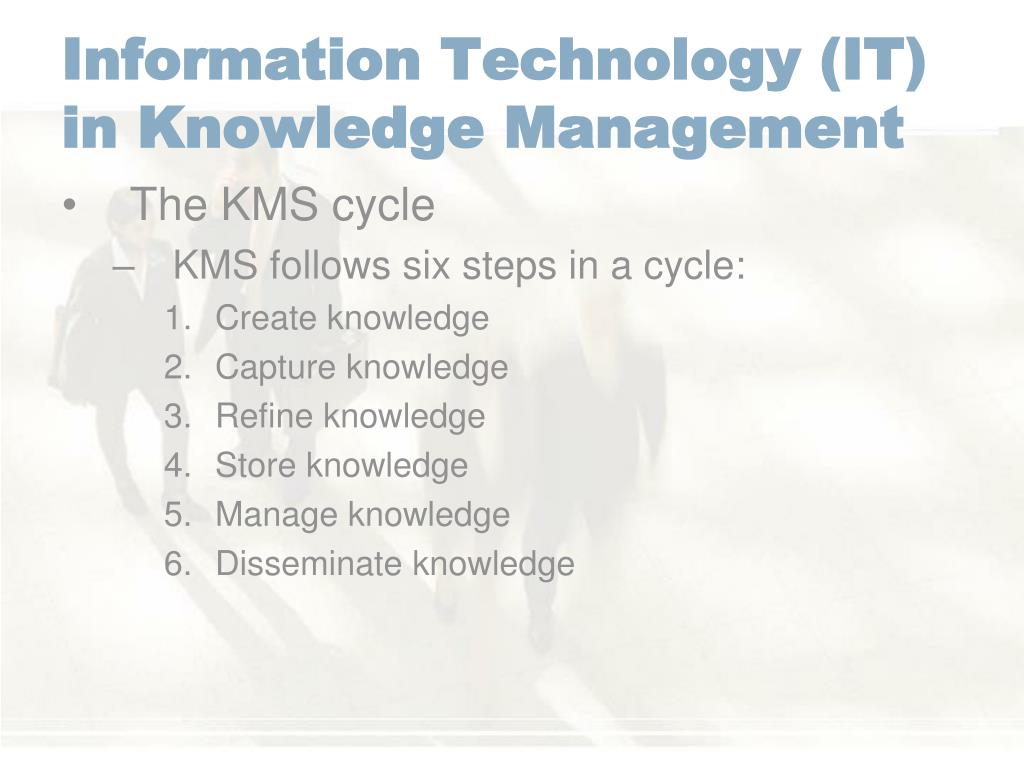 Information Technology (IT) in Knowledge Management

• The KMS cycle
– KMS follows six steps in a cycle:
1. Create knowledge
2. Capture knowledge
3. Refine knowledge
4. Store knowledge
5. Manage knowledge
6. Disseminate knowledge